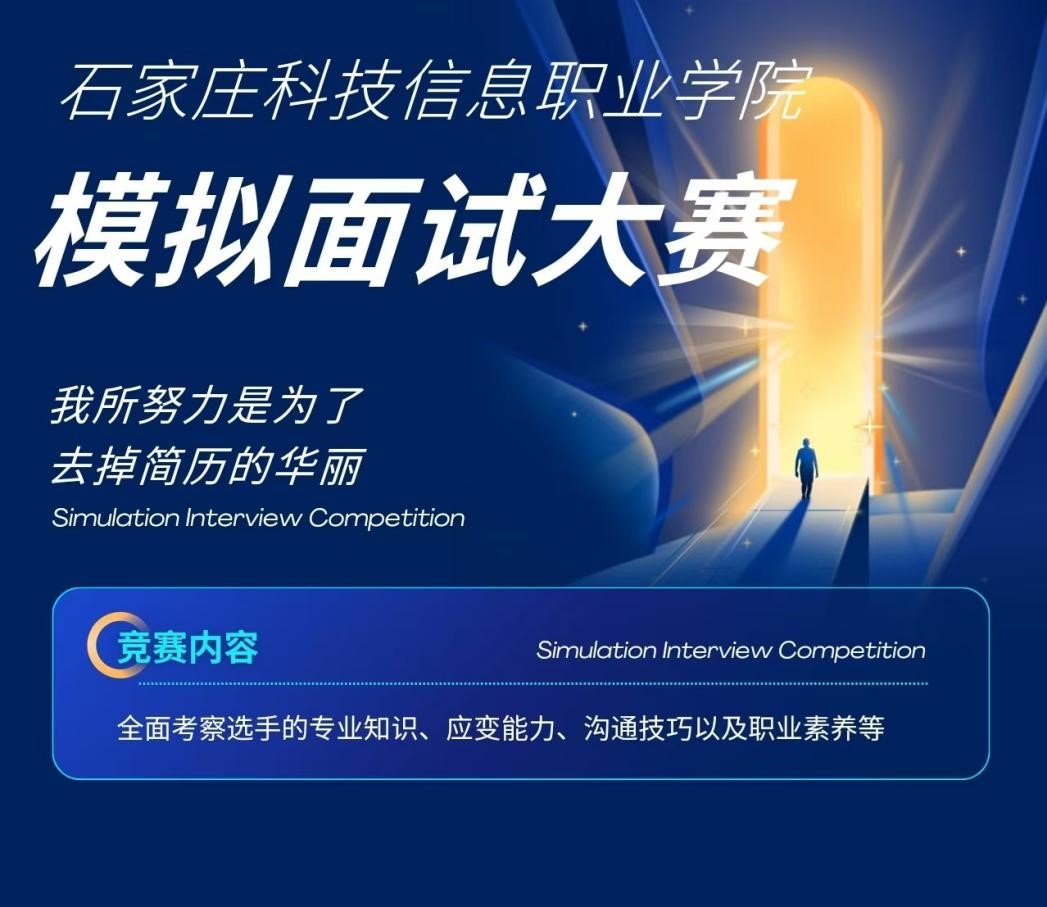 石家庄科技信息职业学院

模拟面试大赛

我所努力是为了
去掉简历的华丽

Simulation Interview Competition

竞赛内容

Simulation Interview Competition

全面考察选手的专业知识、应变能力、沟通技巧以及职业素养等